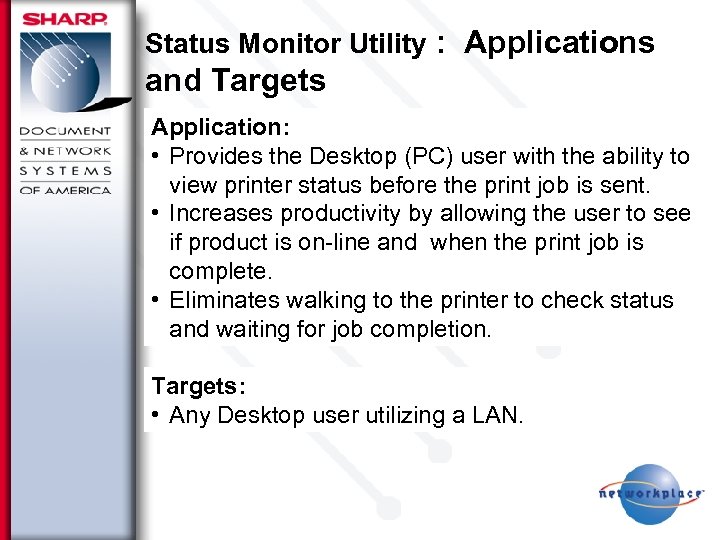 SHARP

DOCUMENT
& NETWORK
SYSTEMS
OF AMERICA

Status Monitor Utility : Applications and Targets

Application:
• Provides the Desktop (PC) user with the ability to view printer status before the print job is sent.
• Increases productivity by allowing the user to see if product is on-line and when the print job is complete.
• Eliminates walking to the printer to check status and waiting for job completion.

Targets:
• Any Desktop user utilizing a LAN.

networkplace